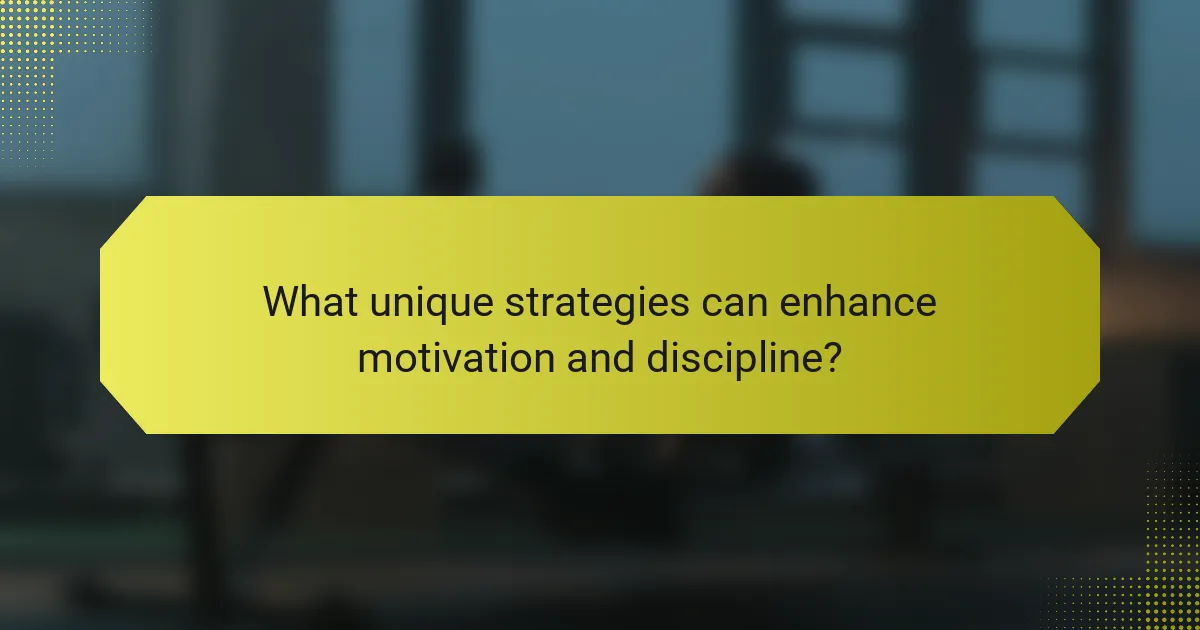 What unique strategies can enhance motivation and discipline?